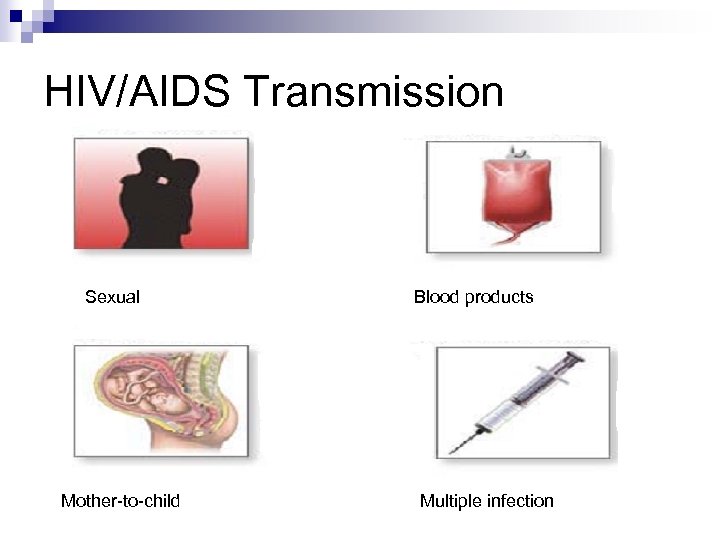 HIV/AIDS Transmission

Sexual

Blood products

Mother-to-child

Multiple infection